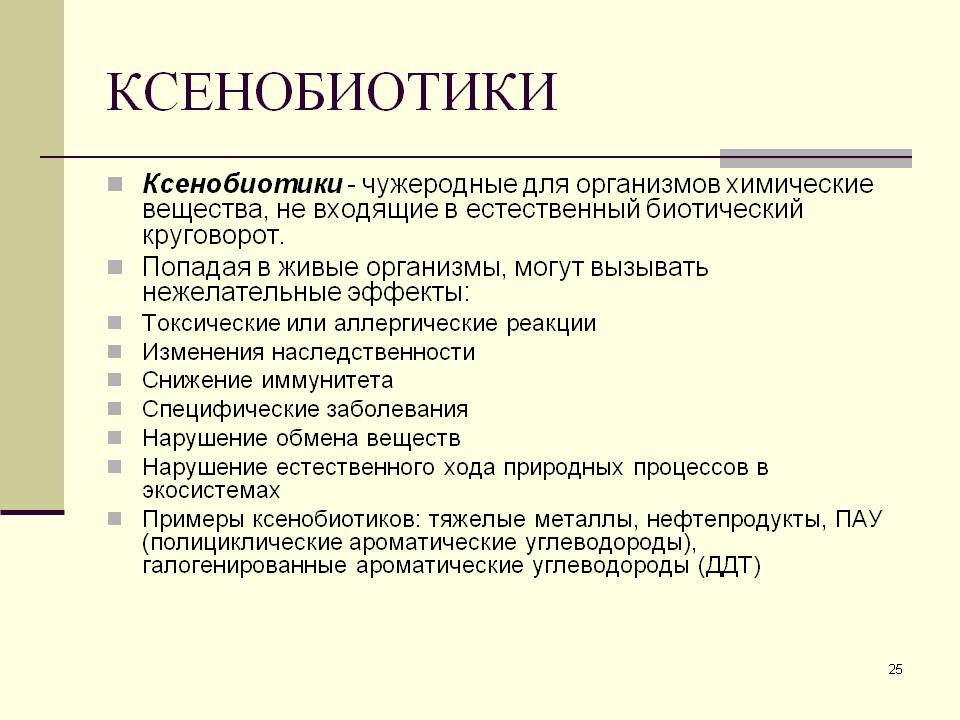 КСЕНОБИОТИКИ

Ксенобиотики - чужеродные для организмов химические вещества, не входящие в естественный биотический круговорот.

Попадая в живые организмы, могут вызывать нежелательные эффекты:

Токсические или аллергические реакции

Изменения наследственности

Снижение иммунитета

Специфические заболевания

Нарушение обмена веществ

Нарушение естественного хода природных процессов в экосистемах

Примеры ксенобиотиков: тяжелые металлы, нефтепродукты, ПАУ (полициклические ароматические углеводороды), галогенированные ароматические углеводороды (ДДТ)

25